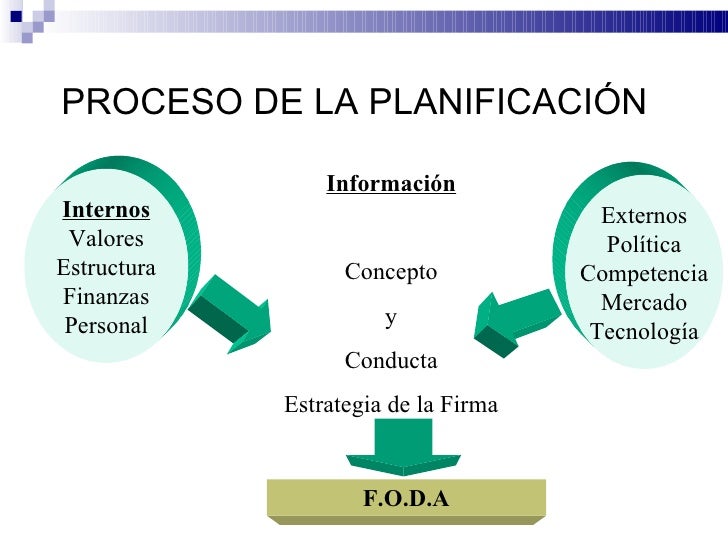 PROCESO DE LA PLANIFICACIÓN

Internos
Valores
Estructura
Finanzas
Personal

Información

Concepto
y
Conducta
Estrategia de la Firma

Externos
Política
Competencia
Mercado
Tecnología

F.O.D.A